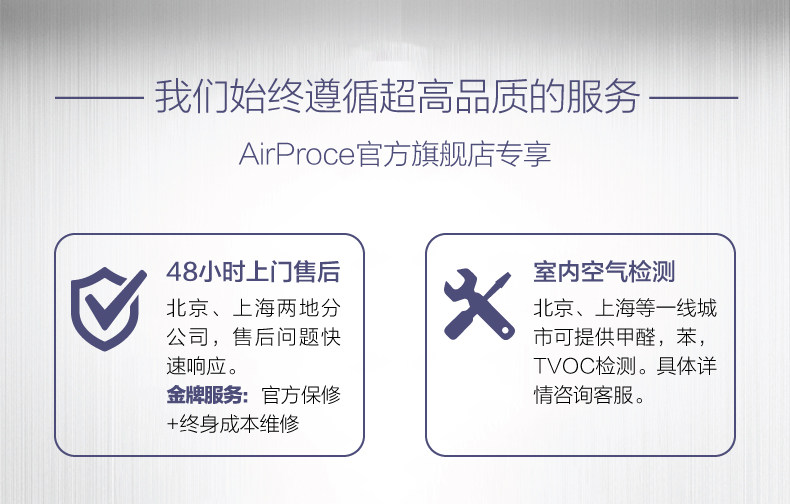 我们始终遵循超高品质的服务

AirProce官方旗舰店专享

48小时上门售后

北京、上海两地分公司，售后问题快速响应。

金牌服务：官方保修+终身成本维修

室内空气检测

北京、上海等一线城市可提供甲醛，苯，TVOC检测。具体详情咨询客服。